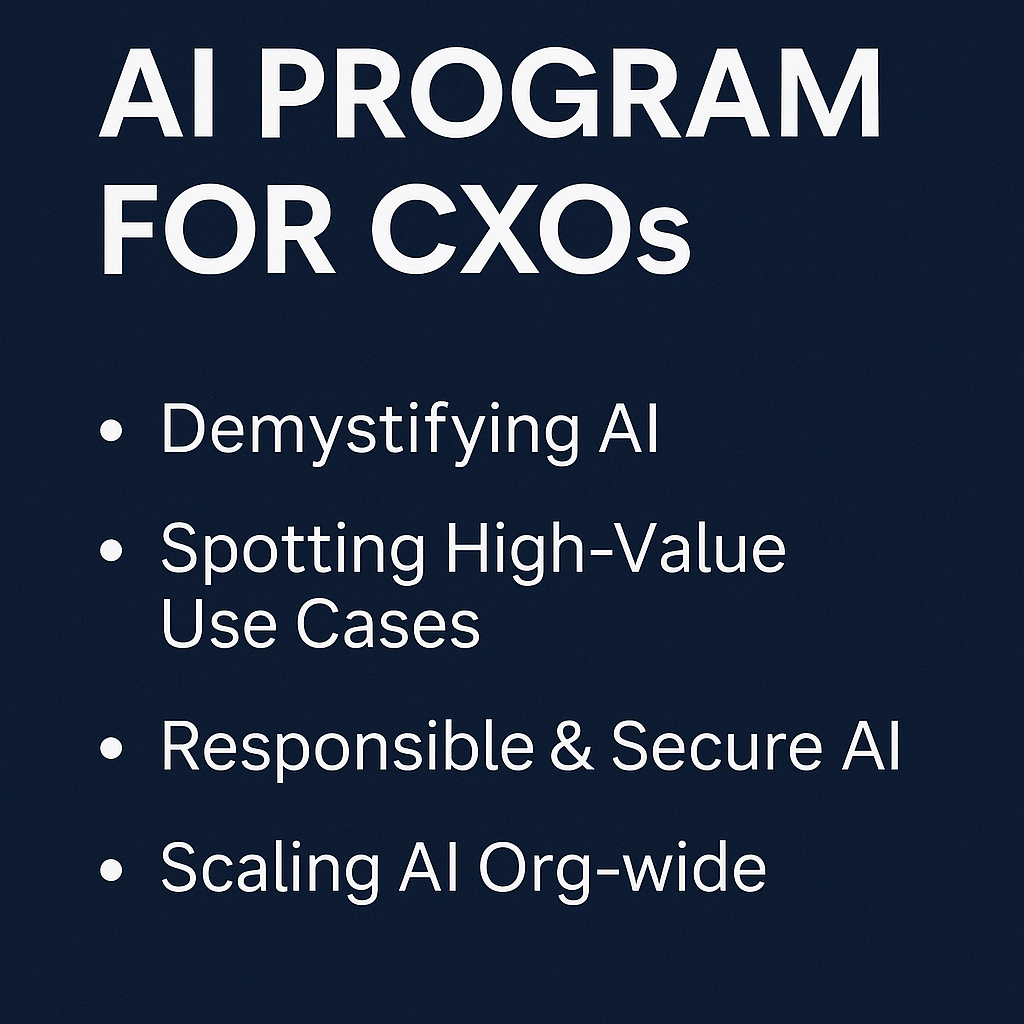 AI PROGRAM FOR CXOs

• Demystifying AI

• Spotting High-Value Use Cases

• Responsible & Secure AI

• Scaling AI Org-wide